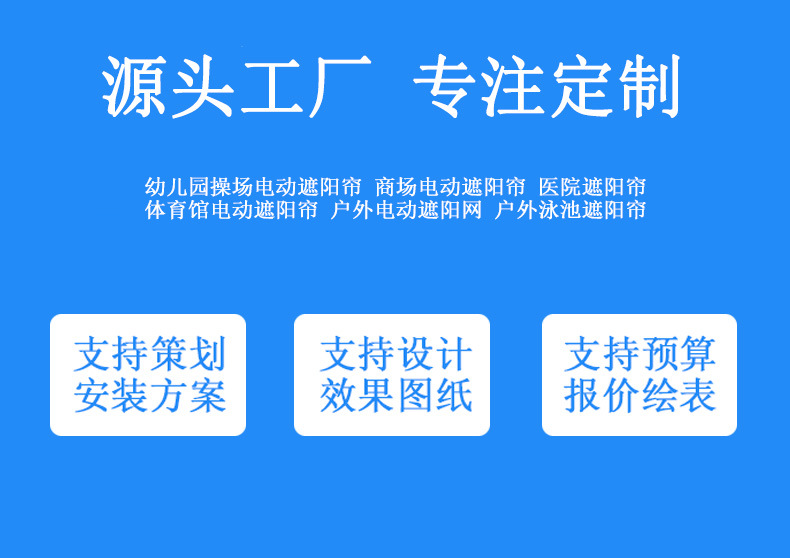 源头工厂 专注定制

幼儿园操场电动遮阳帘 商场电动遮阳帘 医院遮阳帘
体育馆电动遮阳帘 户外电动遮阳网 户外泳池遮阳帘

支持策划
安装方案

支持设计
效果图纸

支持预算
报价绘表